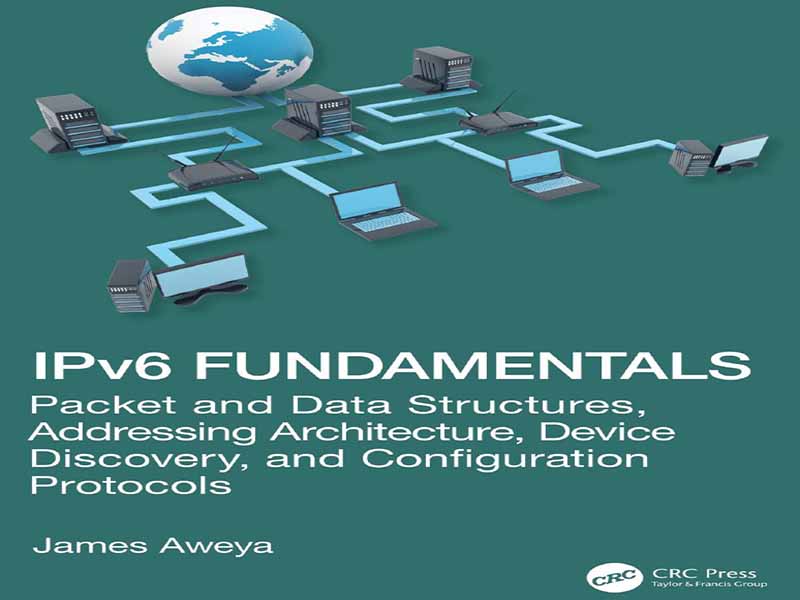 IPv6 FUNDAMENTALS

Packet and Data Structures, Addressing Architecture, Device Discovery, and Configuration Protocols

James Aweya

CRC

CRC Press
Taylor & Francis Group